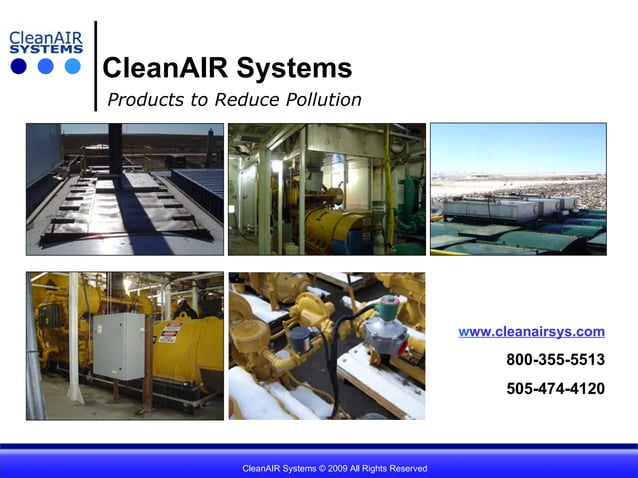 CleanAIR SYSTEMS

CleanAIR Systems

Products to Reduce Pollution

www.cleanairsys.com

800-355-5513

505-474-4120

CleanAIR Systems © 2009 All Rights Reserved